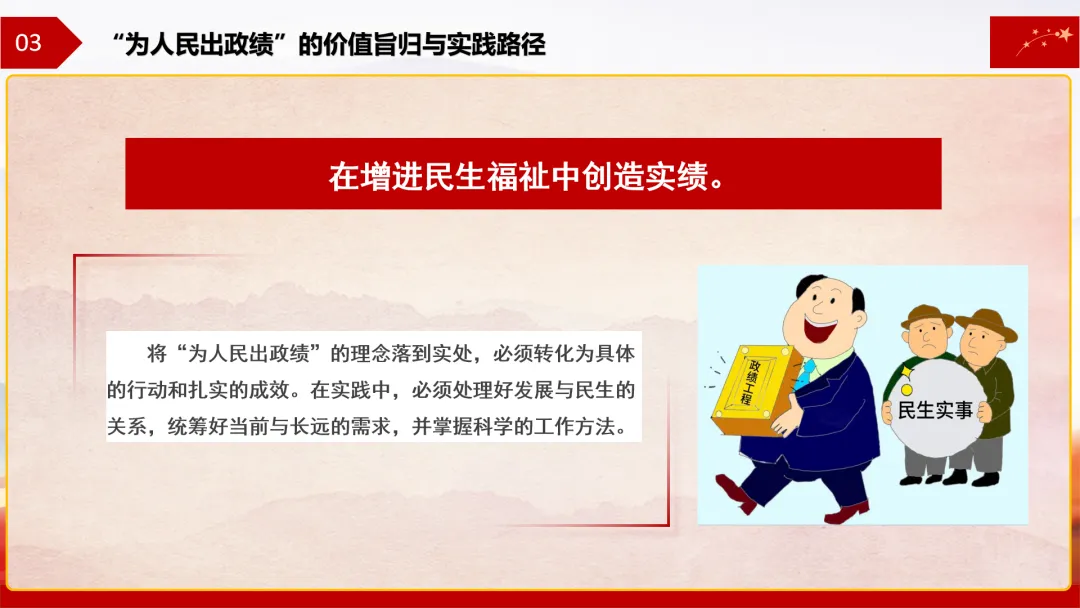 03

“为人民出政绩”的价值旨归与实践路径

在增进民生福祉中创造实绩。

将“为人民出政绩”的理念落到实处，必须转化为具体的行动和扎实的成效。在实践中，必须处理好发展与民生的关系，统筹好当前与长远的需求，并掌握科学的工作方法。

政绩工程

民生实事